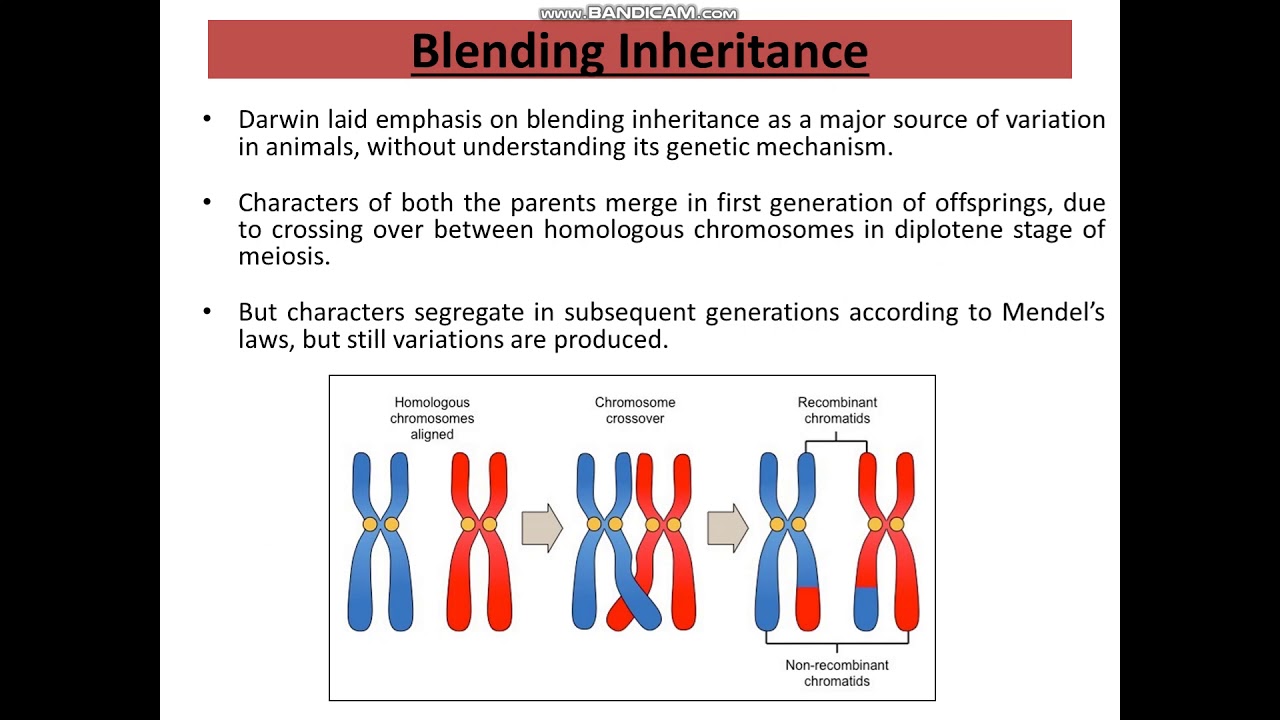 www.BANDICAM.com

Blending Inheritance

• Darwin laid emphasis on blending inheritance as a major source of variation in animals, without understanding its genetic mechanism.

• Characters of both the parents merge in first generation of offsprings, due to crossing over between homologous chromosomes in diplotene stage of meiosis.

• But characters segregate in subsequent generations according to Mendel's laws, but still variations are produced.

Homologous chromosomes aligned

Chromosome crossover

Recombinant chromatids

Non-recombinant chromatids